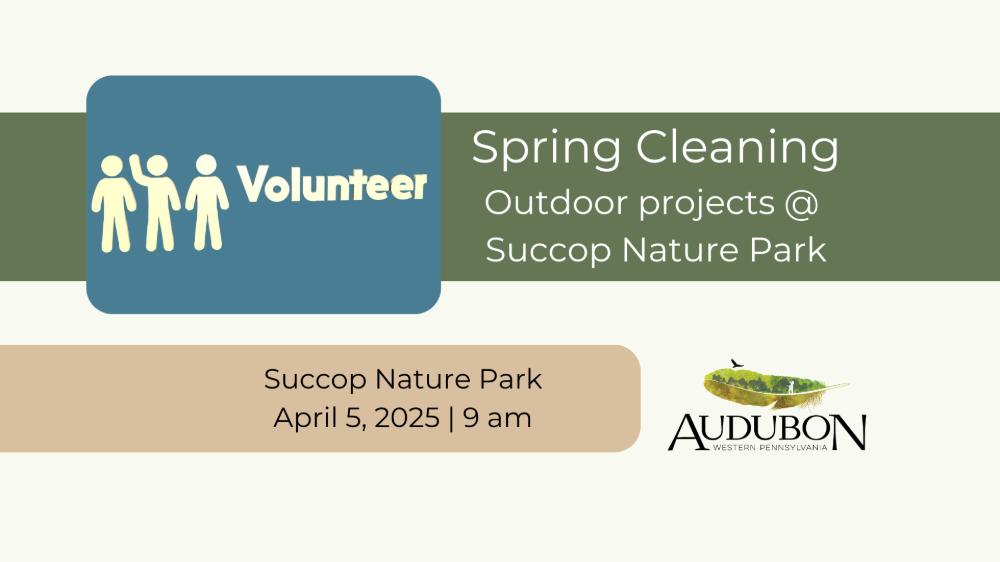 Volunteer

Spring Cleaning
Outdoor projects @
Succop Nature Park

Succop Nature Park
April 5, 2025 | 9 am

AUDUBON
WESTERN PENNSYLVANIA